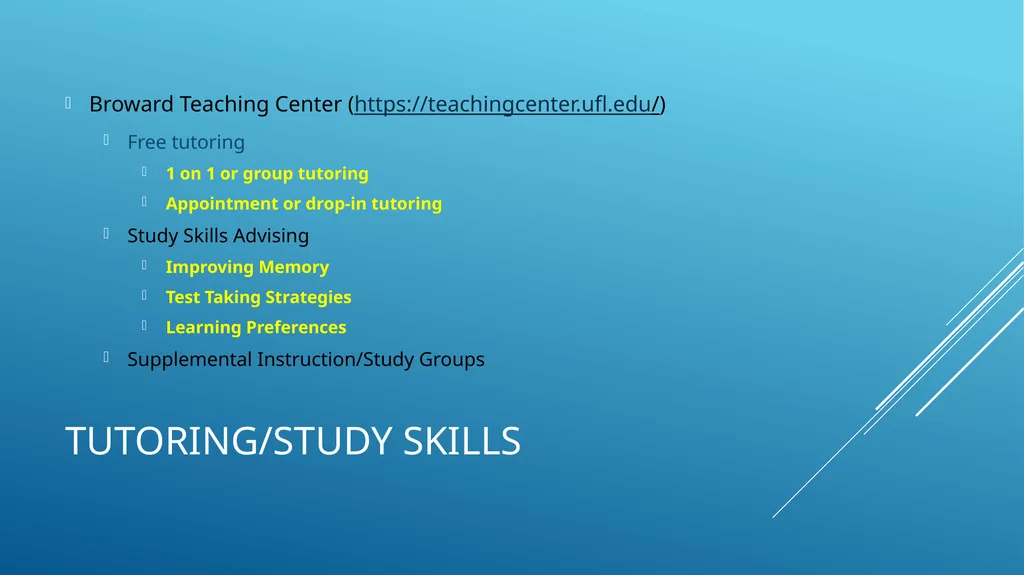 Broward Teaching Center (https://teachingcenter.ufl.edu/)

Free tutoring

1 on 1 or group tutoring

Appointment or drop-in tutoring

Study Skills Advising

Improving Memory

Test Taking Strategies

Learning Preferences

Supplemental Instruction/Study Groups

TUTORING/STUDY SKILLS